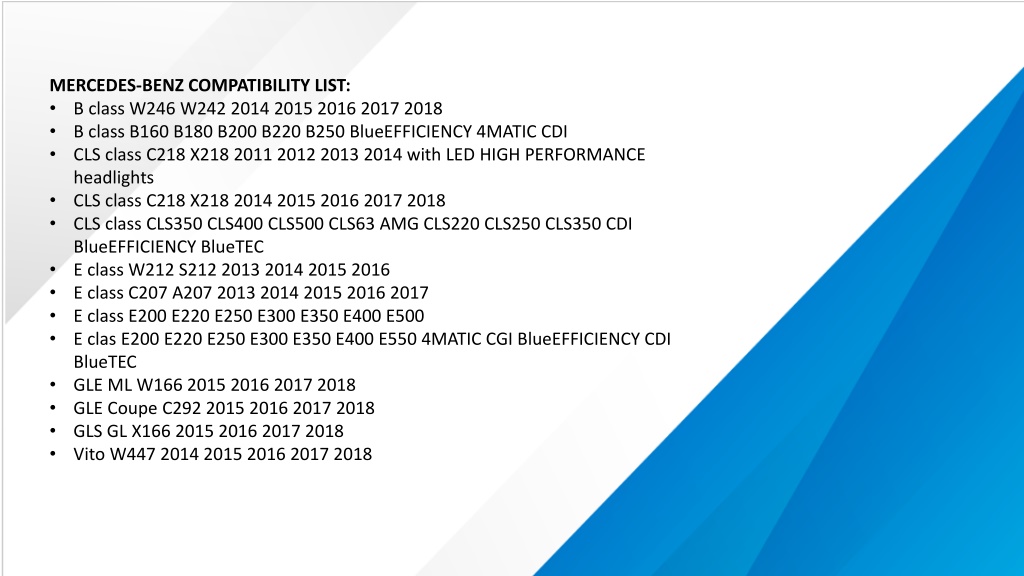 MERCEDES-BENZ COMPATIBILITY LIST:
• B class W246 W242 2014 2015 2016 2017 2018
• B class B160 B180 B200 B220 B250 BlueEFFICIENCY 4MATIC CDI
• CLS class C218 X218 2011 2012 2013 2014 with LED HIGH PERFORMANCE headlights
• CLS class C218 X218 2014 2015 2016 2017 2018
• CLS class CLS350 CLS400 CLS500 CLS63 AMG CLS220 CLS250 CLS350 CDI BlueEFFICIENCY BlueTEC
• E class W212 S212 2013 2014 2015 2016
• E class C207 A207 2013 2014 2015 2016 2017
• E class E200 E220 E250 E300 E350 E400 E500
• E clas E200 E220 E250 E300 E350 E400 E550 4MATIC CGI BlueEFFICIENCY CDI BlueTEC
• GLE ML W166 2015 2016 2017 2018
• GLE Coupe C292 2015 2016 2017 2018
• GLS GL X166 2015 2016 2017 2018
• Vito W447 2014 2015 2016 2017 2018